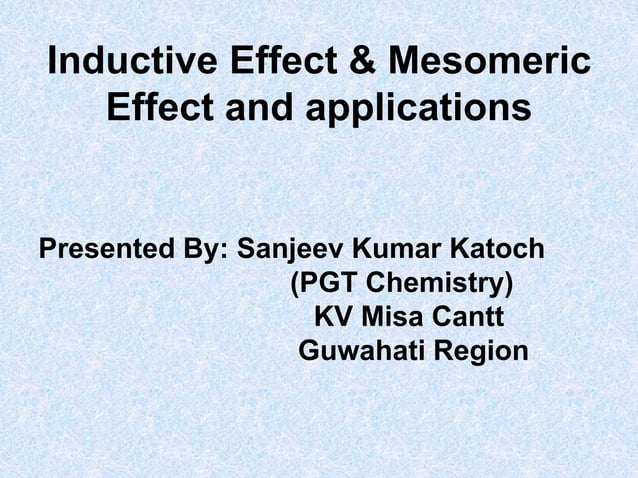 Inductive Effect & Mesomeric Effect and applications

Presented By: Sanjeev Kumar Katoch
(PGT Chemistry)
KV Misa Cantt
Guwahati Region